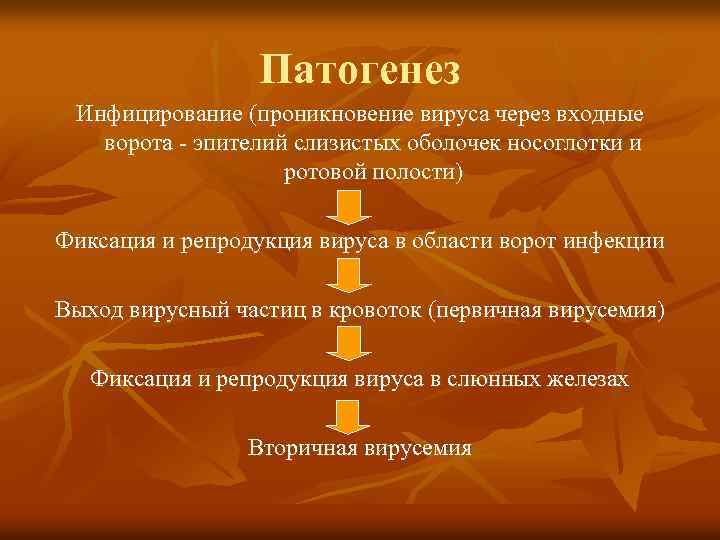 Патогенез

Инфицирование (проникновение вируса через входные ворота - эпителий слизистых оболочек носоглотки и ротовой полости)

Фиксация и репродукция вируса в области ворот инфекции

Выход вирусный частиц в кровоток (первичная вирусемия)

Фиксация и репродукция вируса в слюнных железах

Вторичная вирусемия